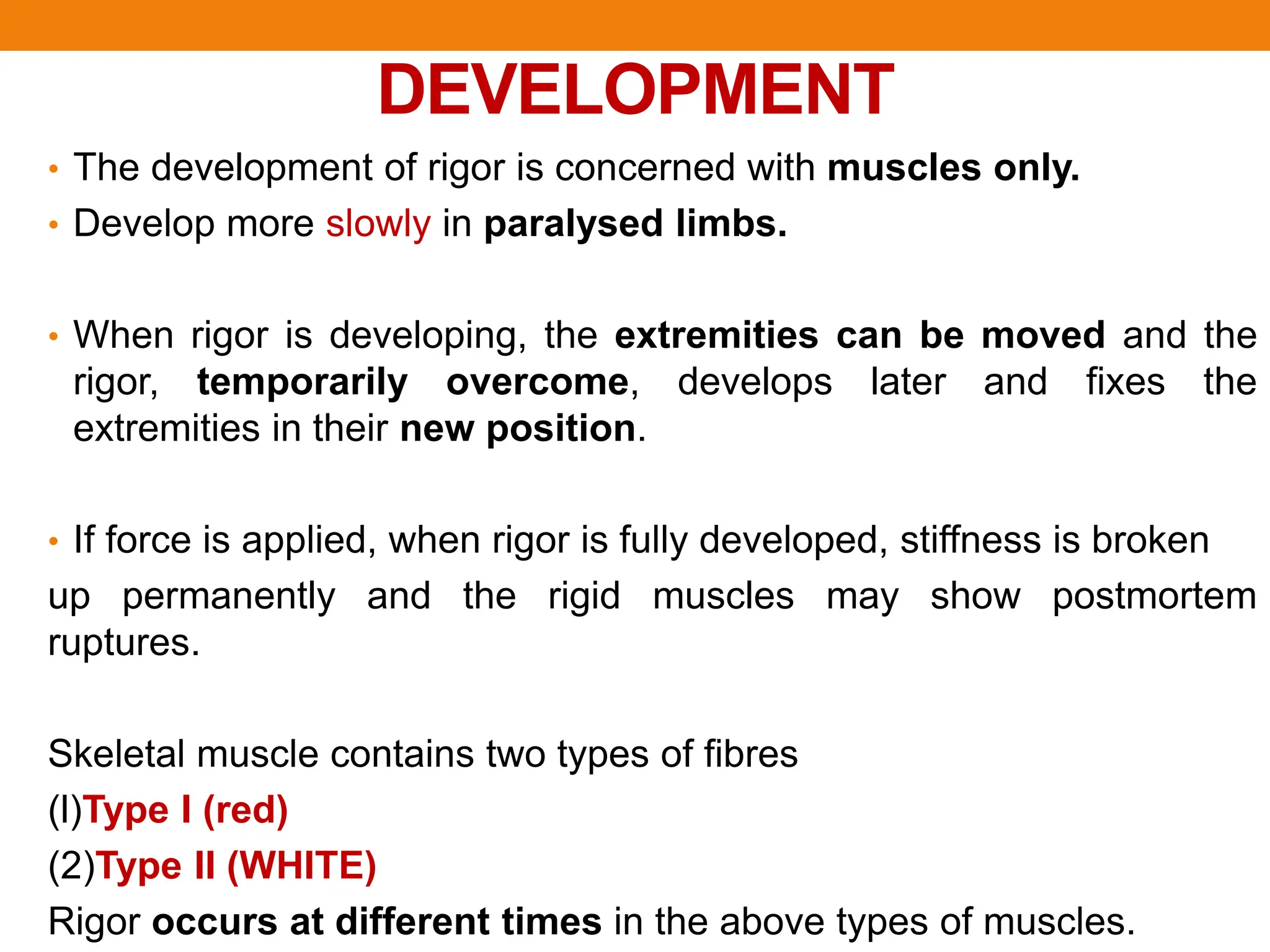 DEVELOPMENT

• The development of rigor is concerned with muscles only.
• Develop more slowly in paralysed limbs.

• When rigor is developing, the extremities can be moved and the rigor, temporarily overcome, develops later and fixes the extremities in their new position.

• If force is applied, when rigor is fully developed, stiffness is broken up permanently and the rigid muscles may show postmortem ruptures.

Skeletal muscle contains two types of fibres
(I)Type I (red)
(2)Type II (WHITE)
Rigor occurs at different times in the above types of muscles.